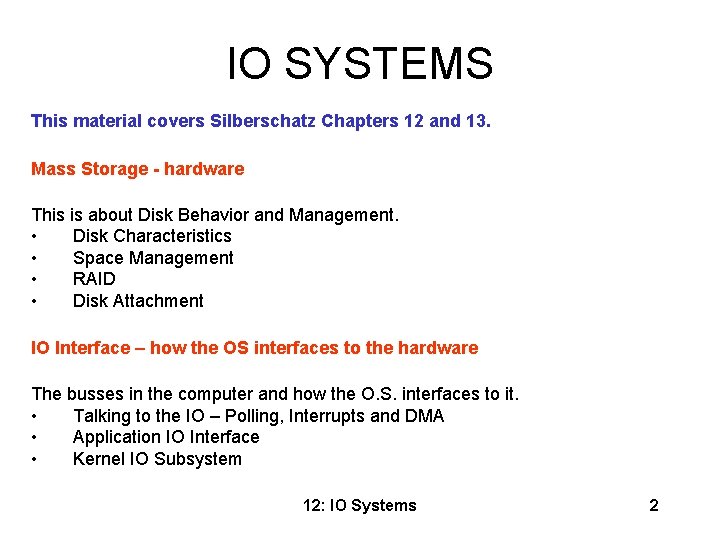 IO SYSTEMS

This material covers Silberschatz Chapters 12 and 13.

Mass Storage - hardware

This is about Disk Behavior and Management.
• Disk Characteristics
• Space Management
• RAID
• Disk Attachment

IO Interface – how the OS interfaces to the hardware

The busses in the computer and how the O.S. interfaces to it.
• Talking to the IO – Polling, Interrupts and DMA
• Application IO Interface
• Kernel IO Subsystem

12: IO Systems

2